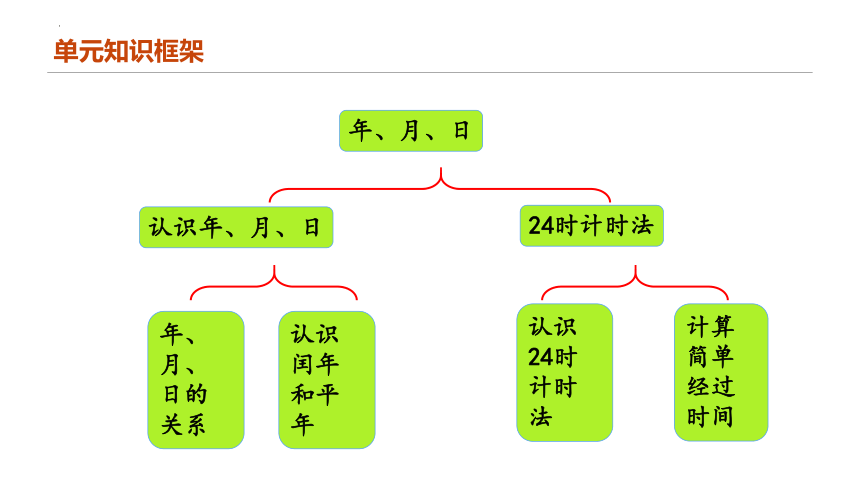 单元知识框架

年、月、日

认识年、月、日

24时计时法

年、月、日的关系

认识闰年和平年

认识24时计时法

计算简单经过时间